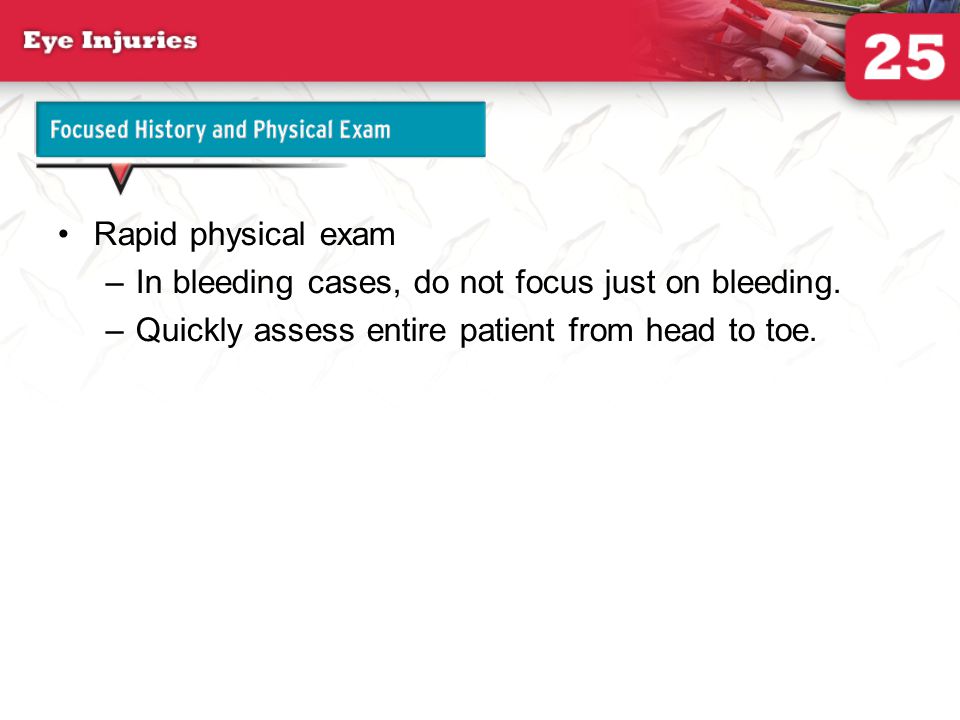 Eye Injuries

25

Focused History and Physical Exam

• Rapid physical exam
– In bleeding cases, do not focus just on bleeding.
– Quickly assess entire patient from head to toe.